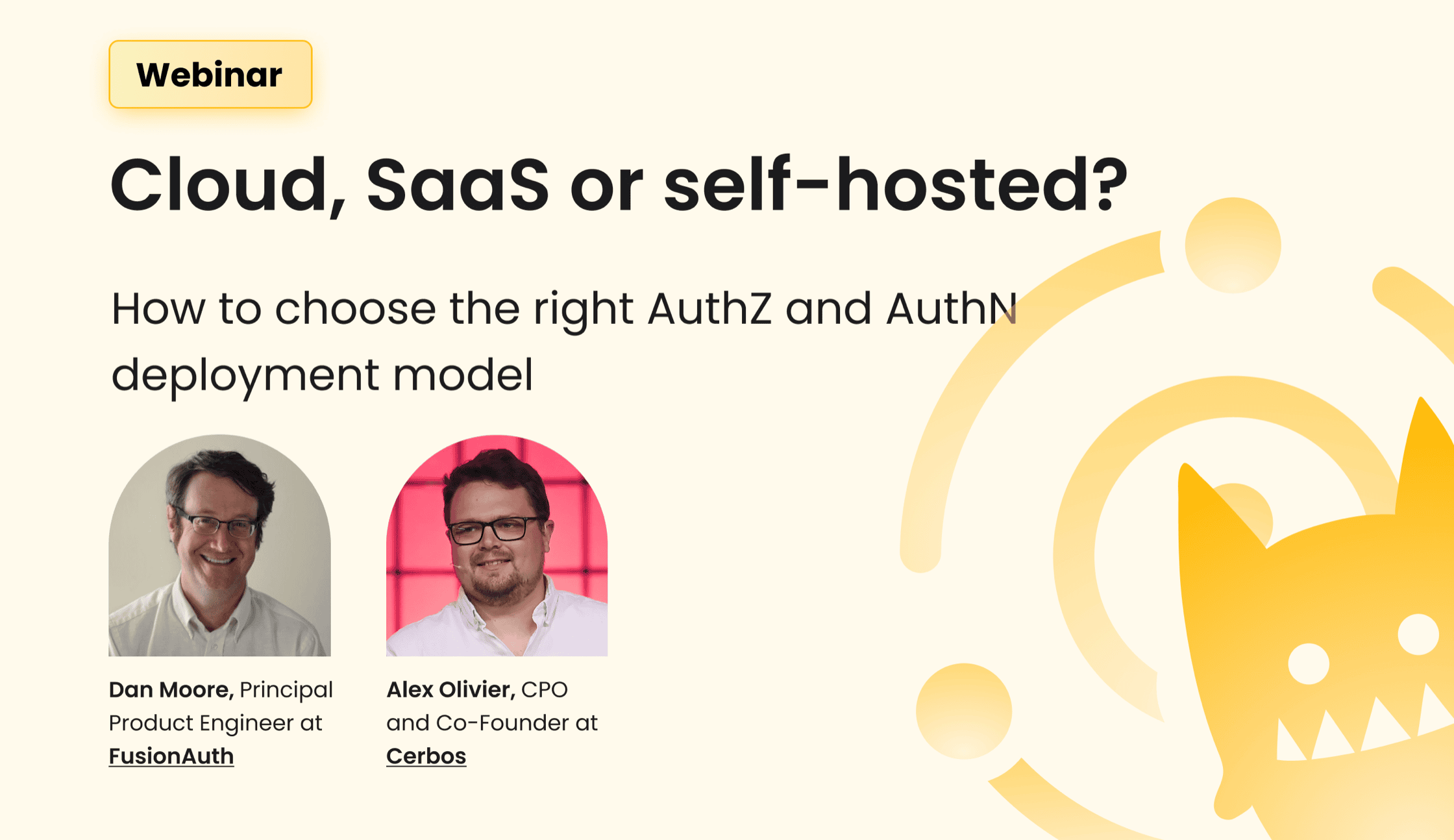 Webinar

Cloud, SaaS or self-hosted?

How to choose the right AuthZ and AuthN deployment model

Dan Moore, Principal Product Engineer at FusionAuth

Alex Olivier, CPO and Co-Founder at Cerbos